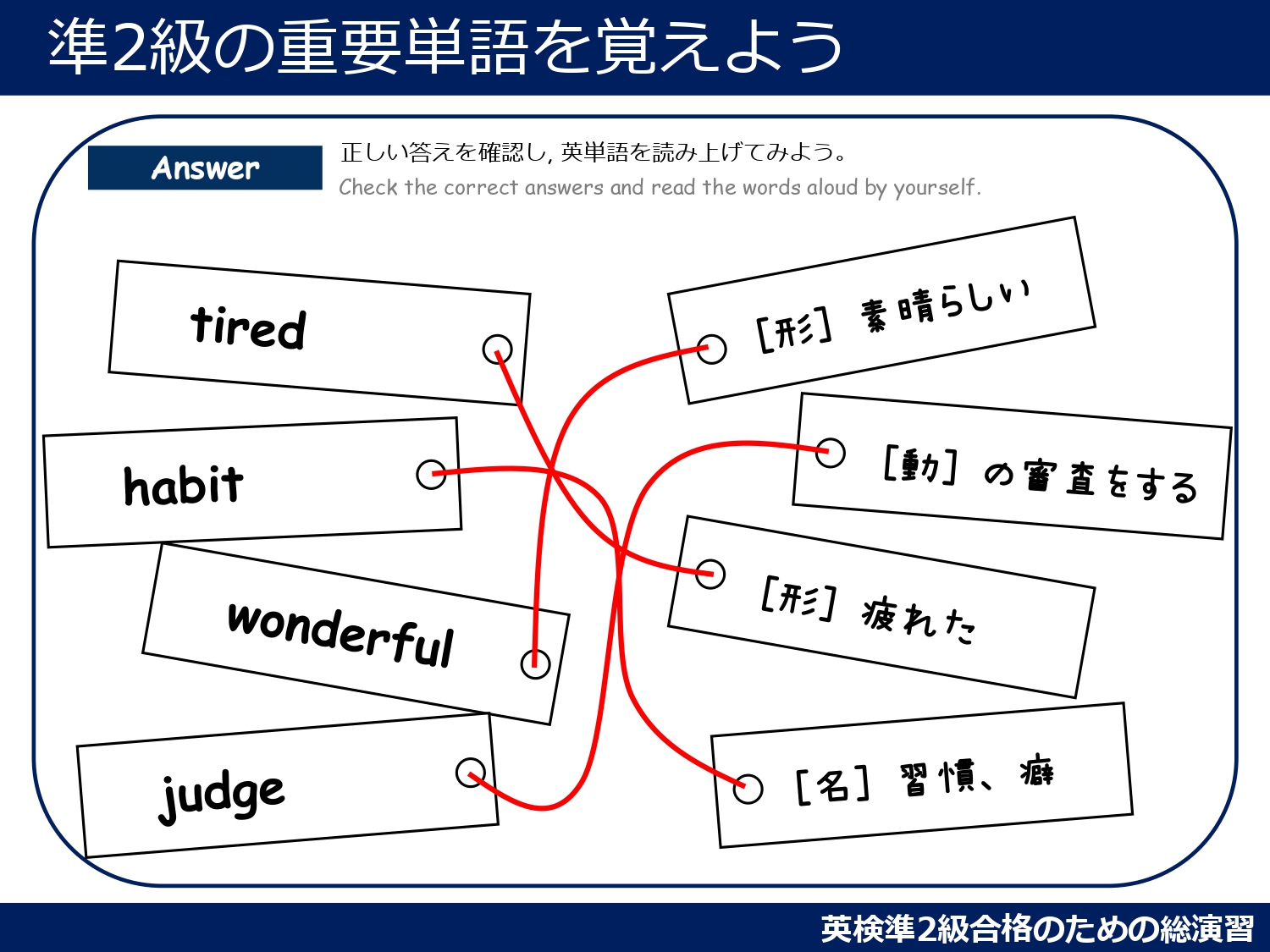 準2級の重要単語を覚えよう

Answer

正しい答えを確認し, 英単語を読み上げてみよう。
Check the correct answers and read the words aloud by yourself.

tired

habit

wonderful

judge

[形] 素晴らしい

[動] の審査をする

[形] 疲れた

[名] 習慣、癖

英検準2級合格のための総演習